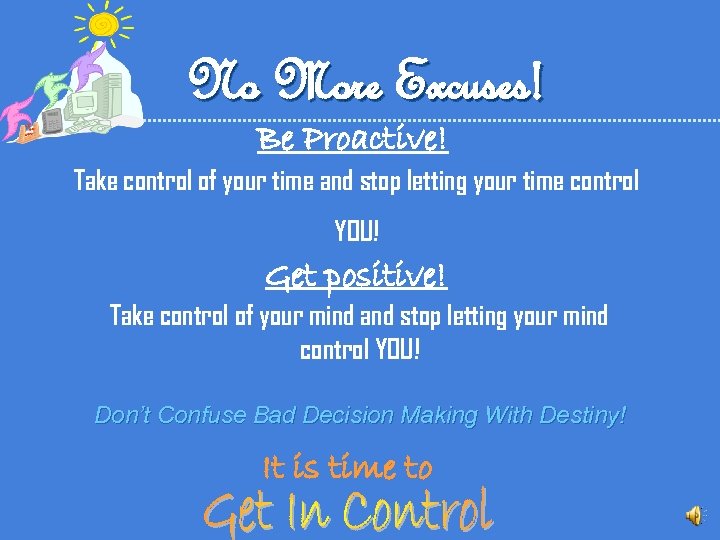 No More Excuses!

Be Proactive!

Take control of your time and stop letting your time control YOU!

Get positive!

Take control of your mind and stop letting your mind control YOU!

Don't Confuse Bad Decision Making With Destiny!

It is time to
Get In Control